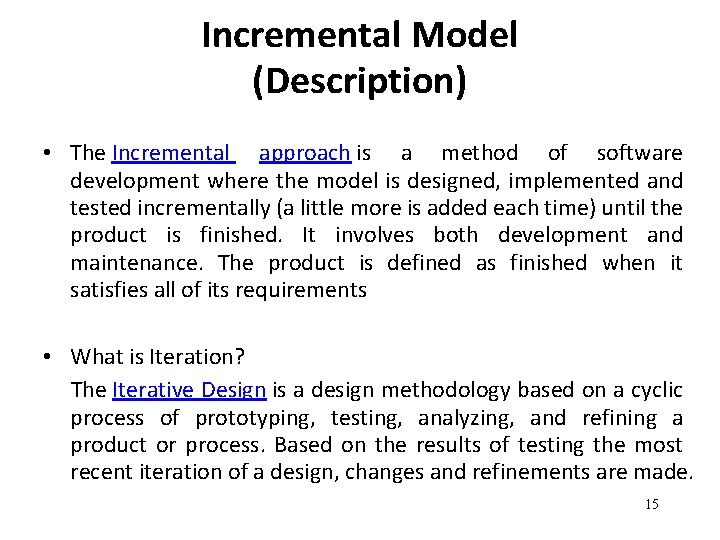 Incremental Model (Description)

• The Incremental approach is a method of software development where the model is designed, implemented and tested incrementally (a little more is added each time) until the product is finished. It involves both development and maintenance. The product is defined as finished when it satisfies all of its requirements

• What is Iteration?

The Iterative Design is a design methodology based on a cyclic process of prototyping, testing, analyzing, and refining a product or process. Based on the results of testing the most recent iteration of a design, changes and refinements are made.

15